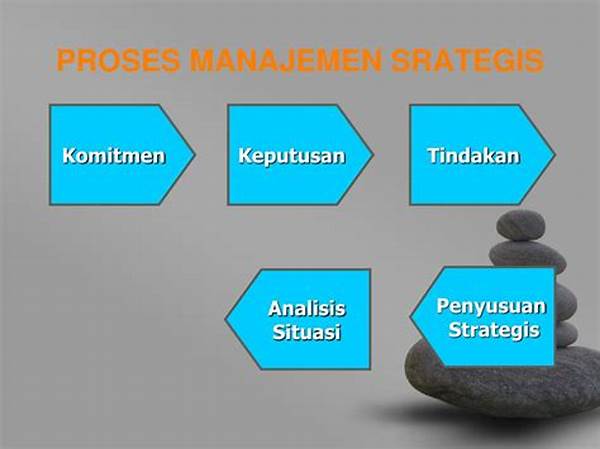 PROSES MANAJEMEN SRATEGIS

Komitmen

Keputusan

Tindakan

Analisis Situasi

Penyusuan Strategis